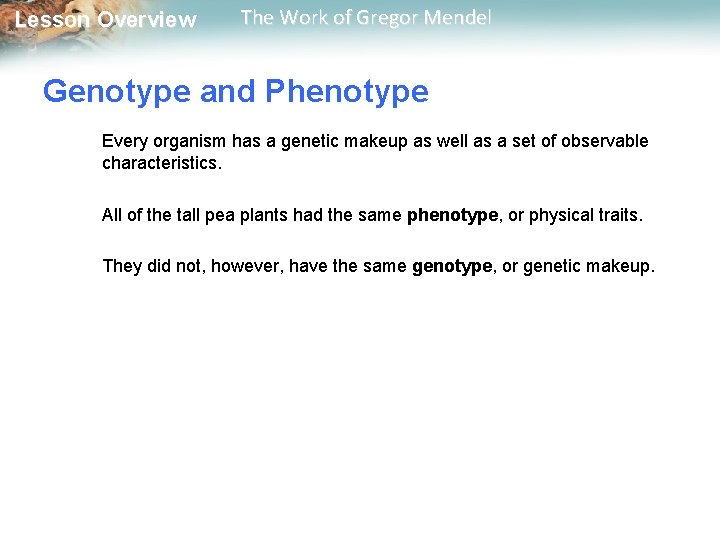 Lesson Overview The Work of Gregor Mendel

Genotype and Phenotype

Every organism has a genetic makeup as well as a set of observable characteristics.

All of the tall pea plants had the same phenotype, or physical traits.

They did not, however, have the same genotype, or genetic makeup.